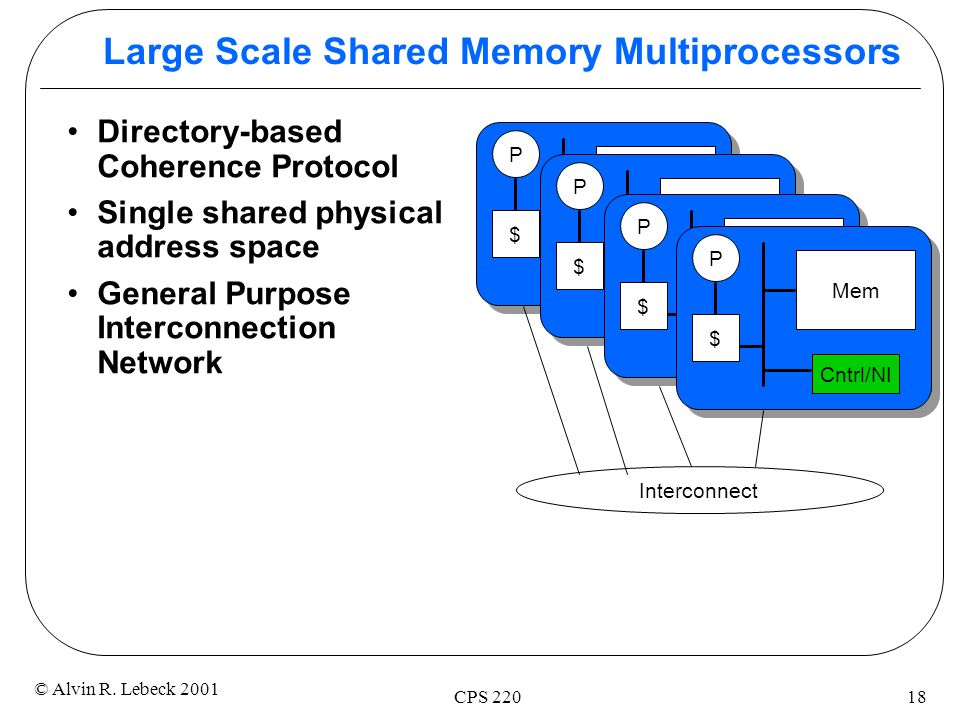 Large Scale Shared Memory Multiprocessors

• Directory-based Coherence Protocol
• Single shared physical address space
• General Purpose Interconnection Network

P
$
P
$
P
$
P
$
Mem
Cntrl/NI
Interconnect

© Alvin R. Lebeck 2001
CPS 220
18